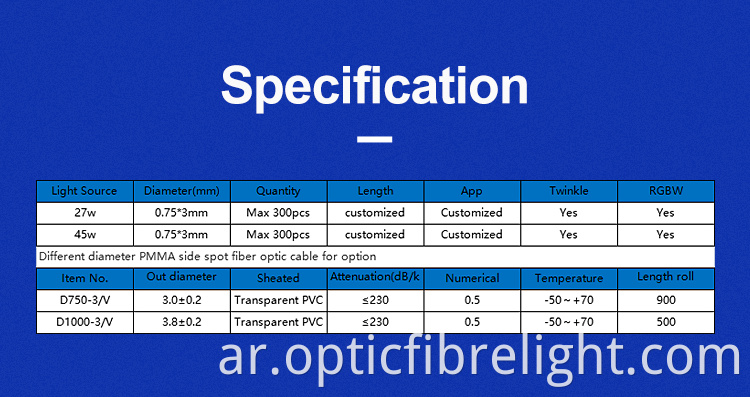 Specification

| Light Source | Diameter(mm) | Quantity | Length | App | Twinkle | RGBW |
|---|---|---|---|---|---|---|
| 27w | 0.75*3mm | Max 300pcs | customized | Customized | Yes | Yes |
| 45w | 0.75*3mm | Max 300pcs | customized | Customized | Yes | Yes |

Different diameter PMMA side spot fiber optic cable for option

| Item No. | Out diameter | Sheated | Attenuation(dB/k | Numerical | Temperature | Length roll |
|---|---|---|---|---|---|---|
| D750-3/V | 3.0±0.2 | Transparent PVC | ≤230 | 0.5 | -50～+70 | 900 |
| D1000-3/V | 3.8±0.2 | Transparent PVC | ≤230 | 0.5 | -50～+70 | 500 |

ar.opticfibrelight.com